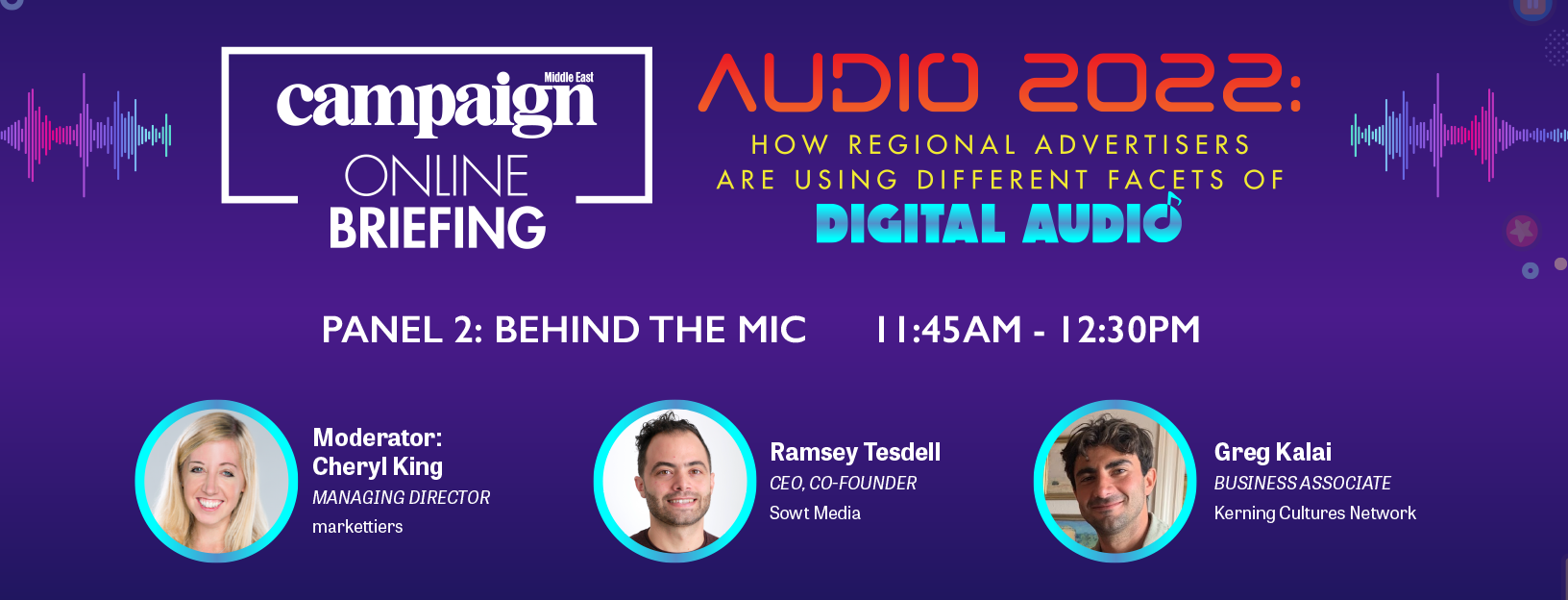 campaign Middle East
ONLINE
BRIEFING

AUDIO 2022:
HOW REGIONAL ADVERTISERS ARE USING DIFFERENT FACETS OF
DIGITAL AUDIO

PANEL 2: BEHIND THE MIC 11:45AM - 12:30PM

Moderator:
Cheryl King
MANAGING DIRECTOR
markettiers

Ramsey Tesdell
CEO, CO-FOUNDER
Sowt Media

Greg Kalai
BUSINESS ASSOCIATE
Kerning Cultures Network